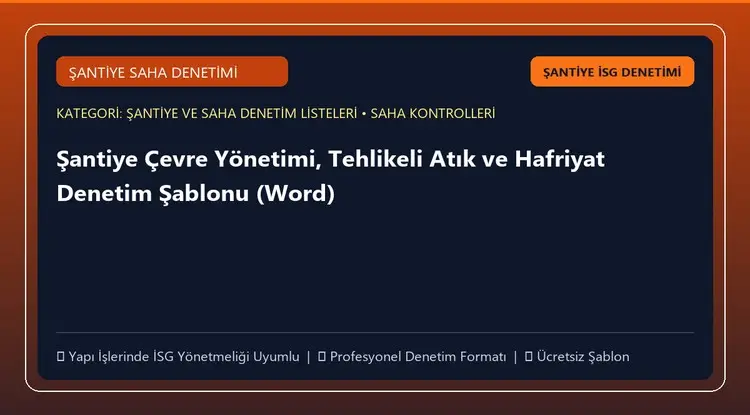 ŞANTİYE SAHA DENETİMİ

ŞANTİYE İSG DENETİMİ

KATEGORİ: ŞANTİYE VE SAHA DENETİM LİSTELERİ • SAHA KONTROLLERİ

Şantiye Çevre Yönetimi, Tehlikeli Atık ve Hafriyat Denetim Şablonu (Word)

☐ Yapı İşlerinde İSG Yönetmeliği Uyumlu | ☐ Profesyonel Denetim Formatı | ☐ Ücretsiz Şablon